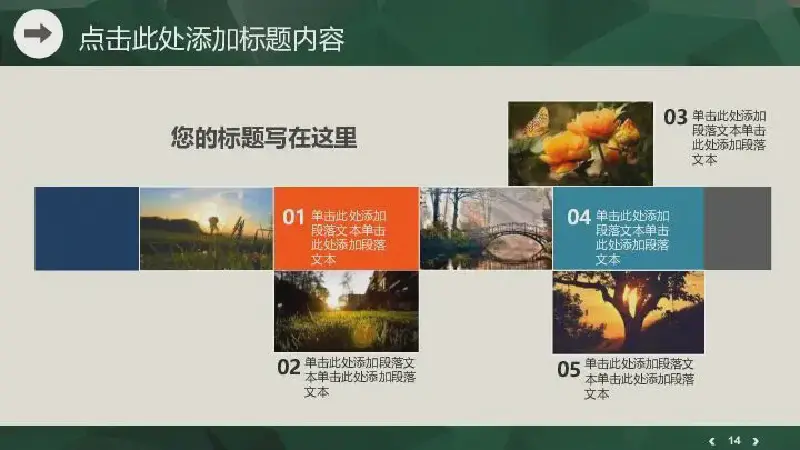 点击此处添加标题内容

您的标题写在这里

03 单击此处添加段落文本单击此处添加段落文本

01 单击此处添加段落文本单击此处添加段落文本

04 单击此处添加段落文本单击此处添加段落文本

02 单击此处添加段落文本单击此处添加段落文本

05 单击此处添加段落文本单击此处添加段落文本

14